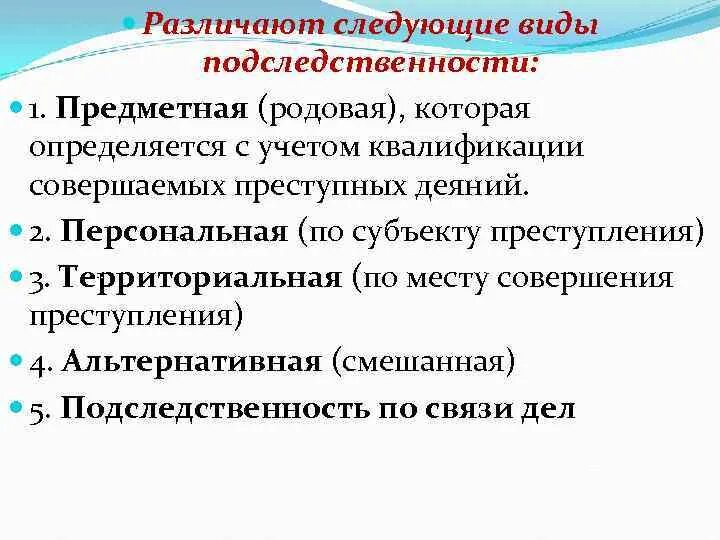 Различают следующие виды подследственности:

1. Предметная (родовая), которая определяется с учетом квалификации совершаемых преступных деяний.

2. Персональная (по субъекту преступления)

3. Территориальная (по месту совершения преступления)

4. Альтернативная (смешанная)

5. Подследственность по связи дел